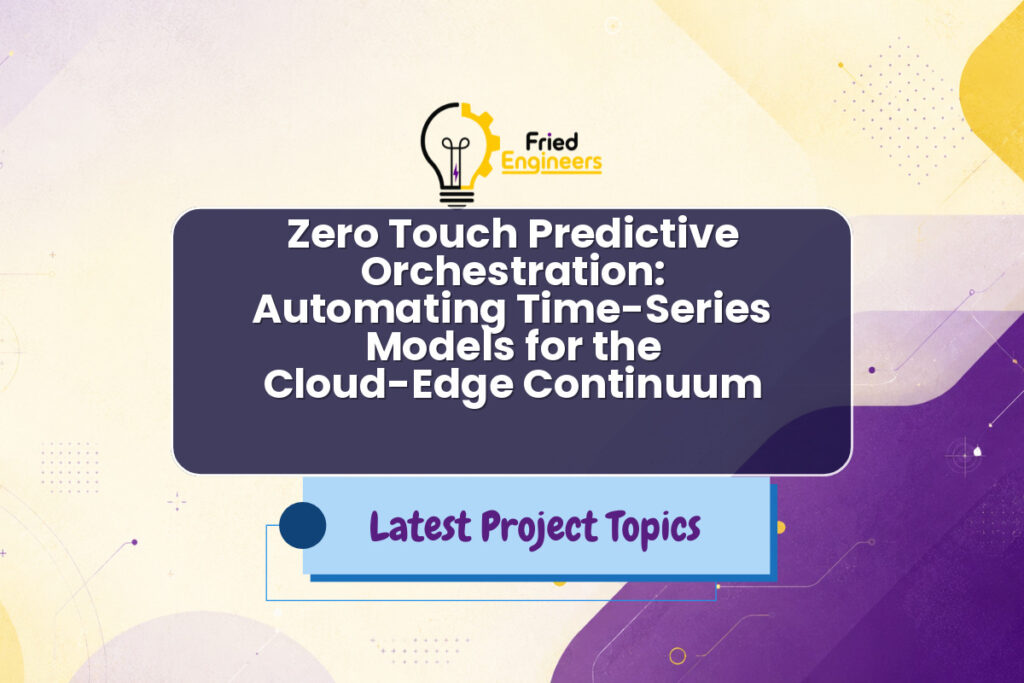 Fried Engineers

Zero Touch Predictive Orchestration: Automating Time-Series Models for the Cloud-Edge Continuum

Latest Project Topics